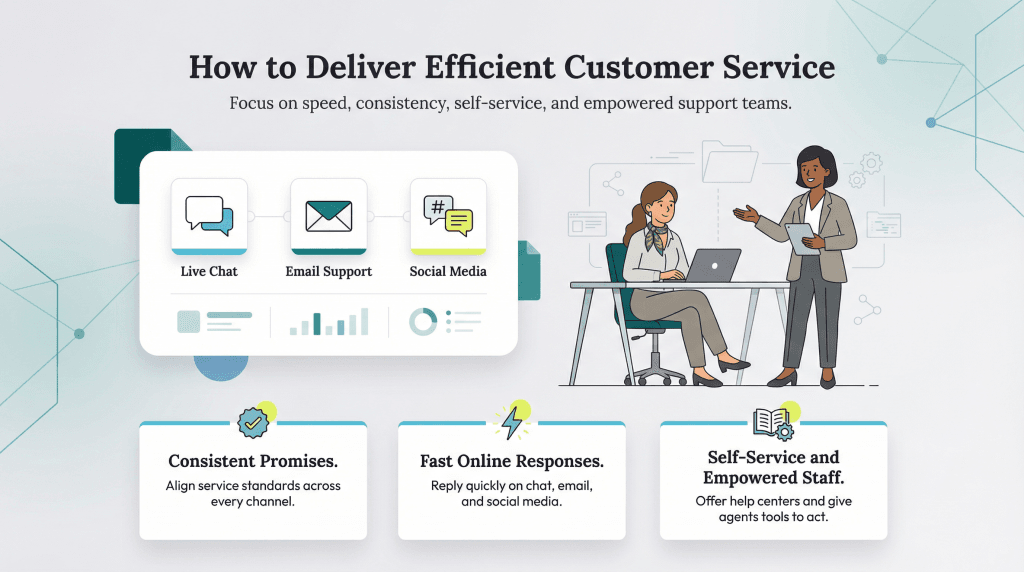 How to Deliver Efficient Customer Service

Focus on speed, consistency, self-service, and empowered support teams.

Live Chat

Email Support

Social Media

Consistent Promises.

Align service standards across every channel.

Fast Online Responses.

Reply quickly on chat, email, and social media.

Self-Service and Empowered Staff.

Offer help centers and give agents tools to act.